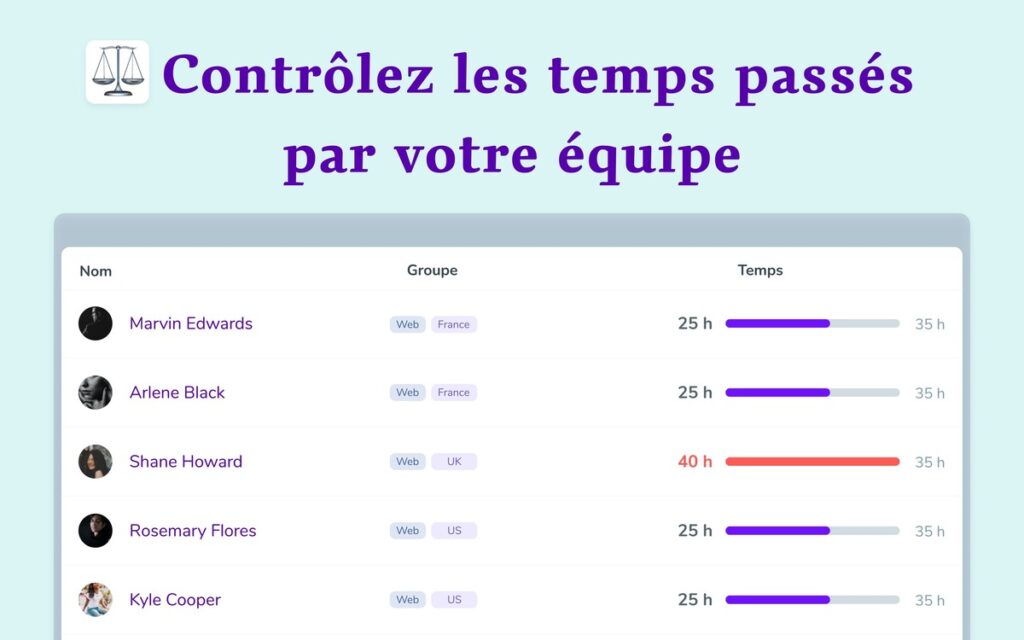 Contrôlez les temps passés par votre équipe

| Nom | Groupe | Temps |
|---|---|---|
| Marvin Edwards | Web France | 25 h 35 h |
| Arlene Black | Web France | 25 h 35 h |
| Shane Howard | Web UK | 40 h 35 h |
| Rosemary Flores | Web US | 25 h 35 h |
| Kyle Cooper | Web US | 25 h 35 h |